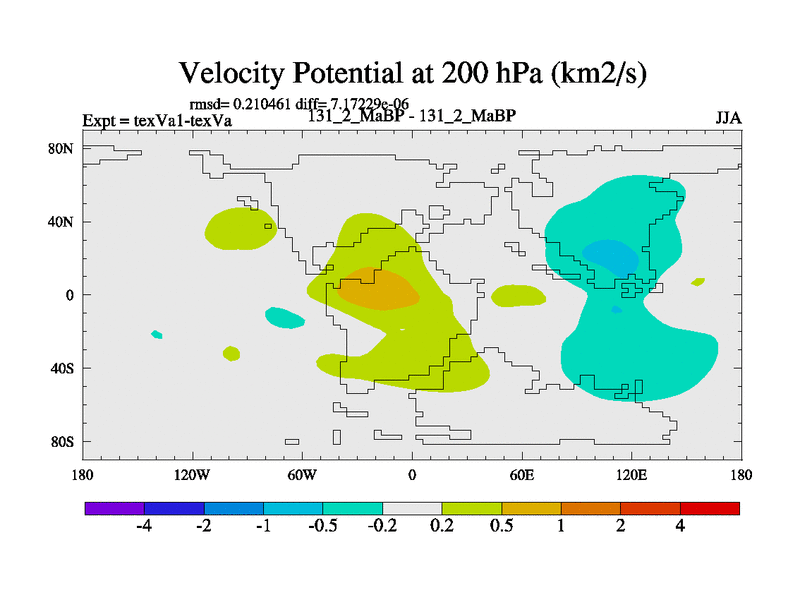 Velocity Potential at 200 hPa (km2/s)

rmsd= 0.210461 diff= 7.17229e-06

Expt = texVa1-texVa

131_2_MaBP - 131_2_MaBP

JJA

80N
40N
0
40S
80S

180
120W
60W
0
60E
120E
180

-4
-2
-1
-0.5
-0.2
0.2
0.5
1
2
4